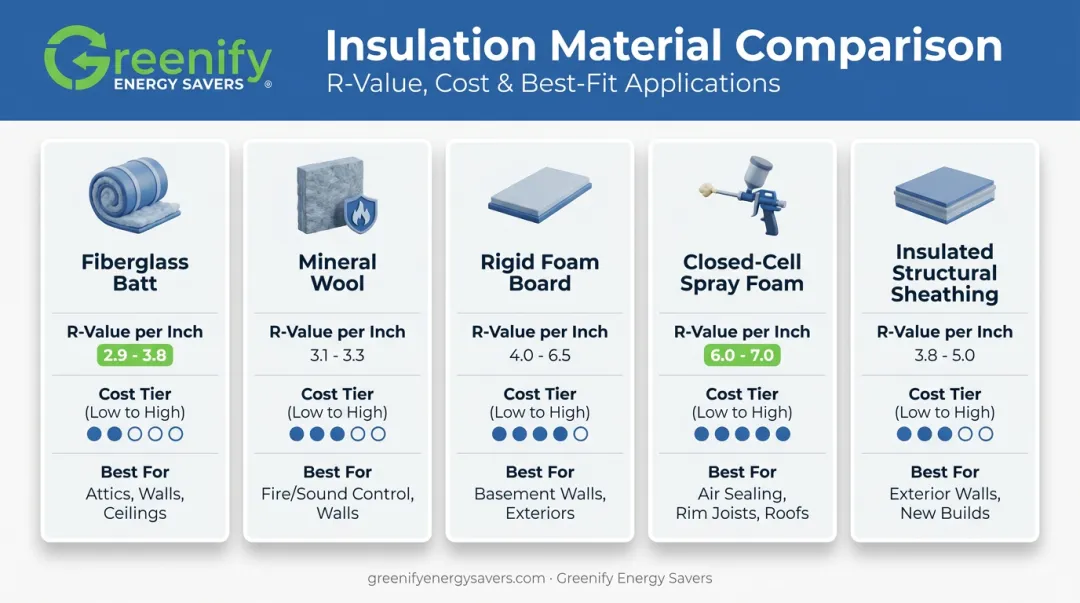 Greenify
ENERGY SAVERS ®

Insulation Material Comparison
R-Value, Cost & Best-Fit Applications

Fiberglass Batt
R-Value per Inch
2.9 - 3.8
Cost Tier
(Low to High)
Best For
Attics, Walls, Ceilings

Mineral Wool
R-Value per Inch
3.1 - 3.3
Cost Tier
(Low to High)
Best For
Fire/Sound Control, Walls

Rigid Foam Board
R-Value per Inch
4.0 - 6.5
Cost Tier
(Low to High)
Best For
Basement Walls, Exteriors

Closed-Cell Spray Foam
R-Value per Inch
6.0 - 7.0
Cost Tier
(Low to High)
Best For
Air Sealing, Rim Joists, Roofs

Insulated Structural Sheathing
R-Value per Inch
3.8 - 5.0
Cost Tier
(Low to High)
Best For
Exterior Walls, New Builds

greenifyenergysavers.com · Greenify Energy Savers